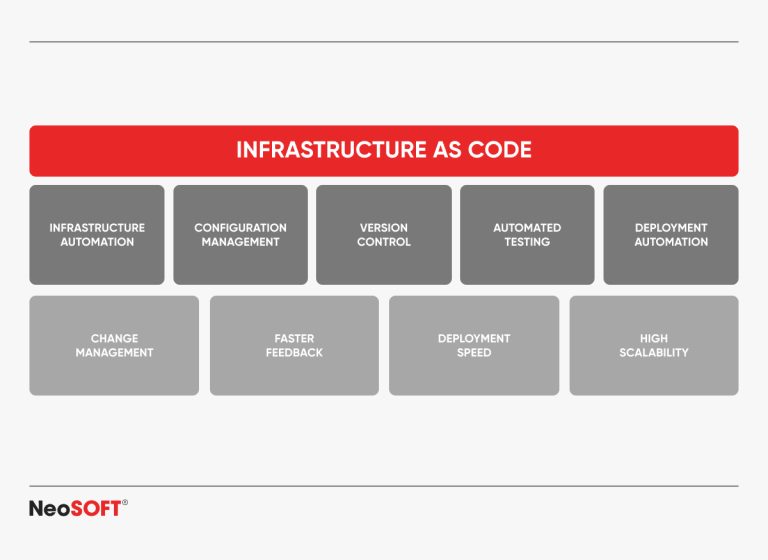 INFRASTRUCTURE AS CODE

INFRASTRUCTURE AUTOMATION

CONFIGURATION MANAGEMENT

VERSION CONTROL

AUTOMATED TESTING

DEPLOYMENT AUTOMATION

CHANGE MANAGEMENT

FASTER FEEDBACK

DEPLOYMENT SPEED

HIGH SCALABILITY

NeoSOFT®